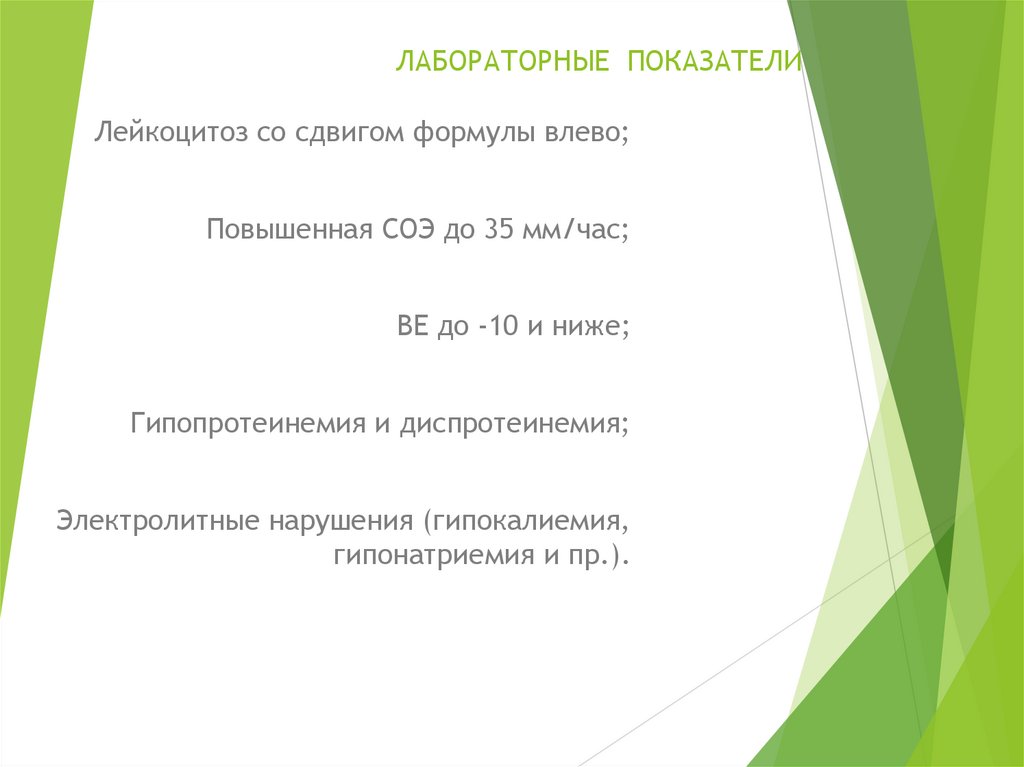 ЛАБОРАТОРНЫЕ ПОКАЗАТЕЛИ

Лейкоцитоз со сдвигом формулы влево;

Повышенная СОЭ до 35 мм/час;

ВЕ до -10 и ниже;

Гипопротеинемия и диспротеинемия;

Электролитные нарушения (гипокалиемия, гипонатриемия и пр.).